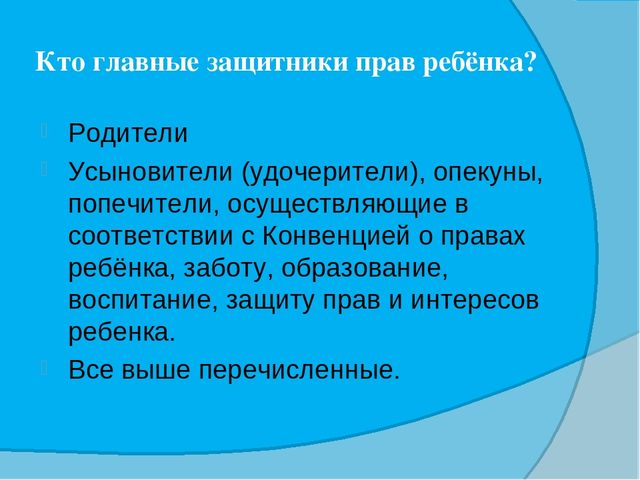 Кто главные защитники прав ребёнка?

Родители

Усыновители (удочерители), опекуны, попечители, осуществляющие в соответствии с Конвенцией о правах ребёнка, заботу, образование, воспитание, защиту прав и интересов ребенка.

Все выше перечисленные.